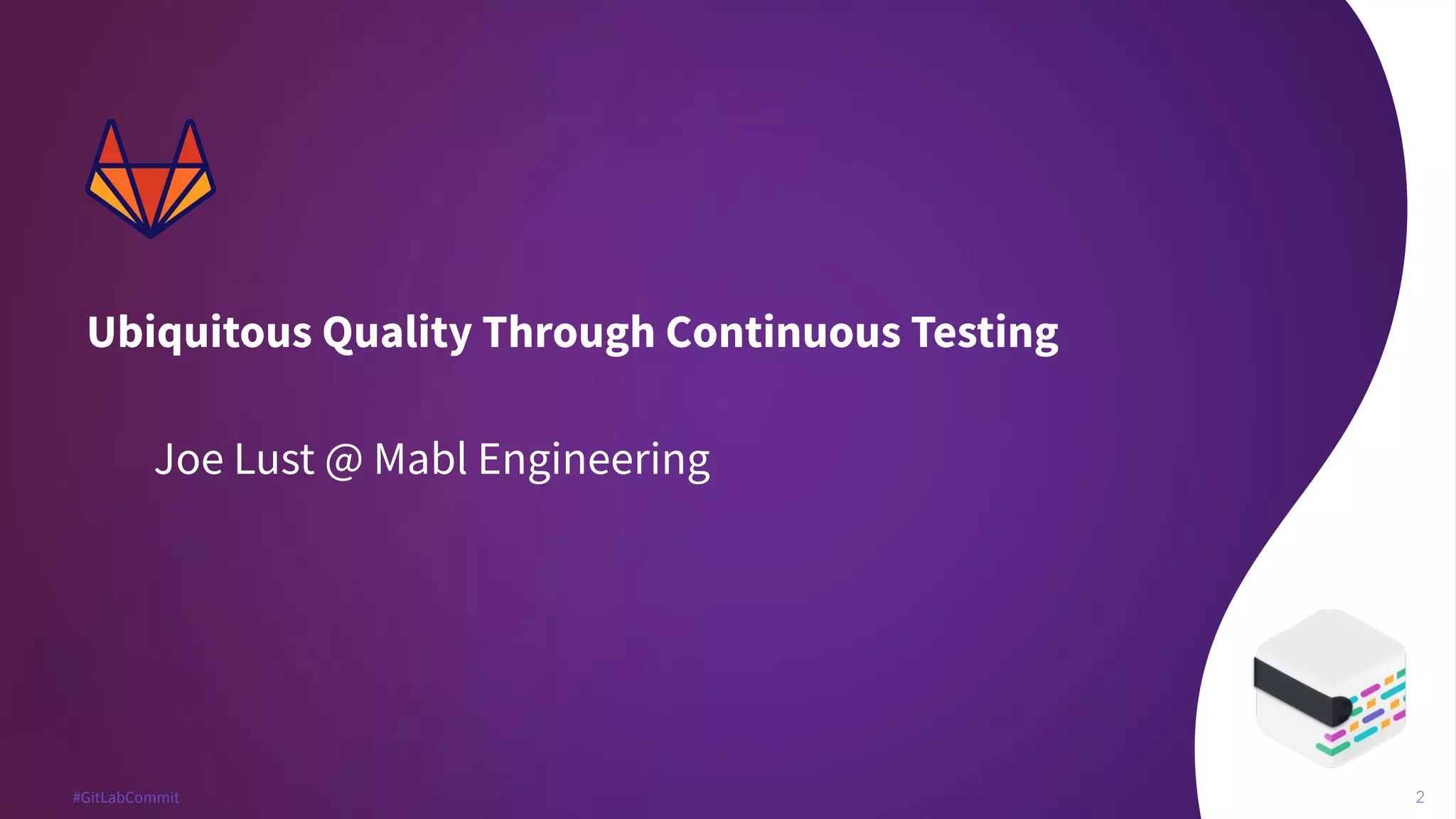 Ubiquitous Quality Through Continuous Testing

Joe Lust @ Mabl Engineering

#GitLabCommit

2